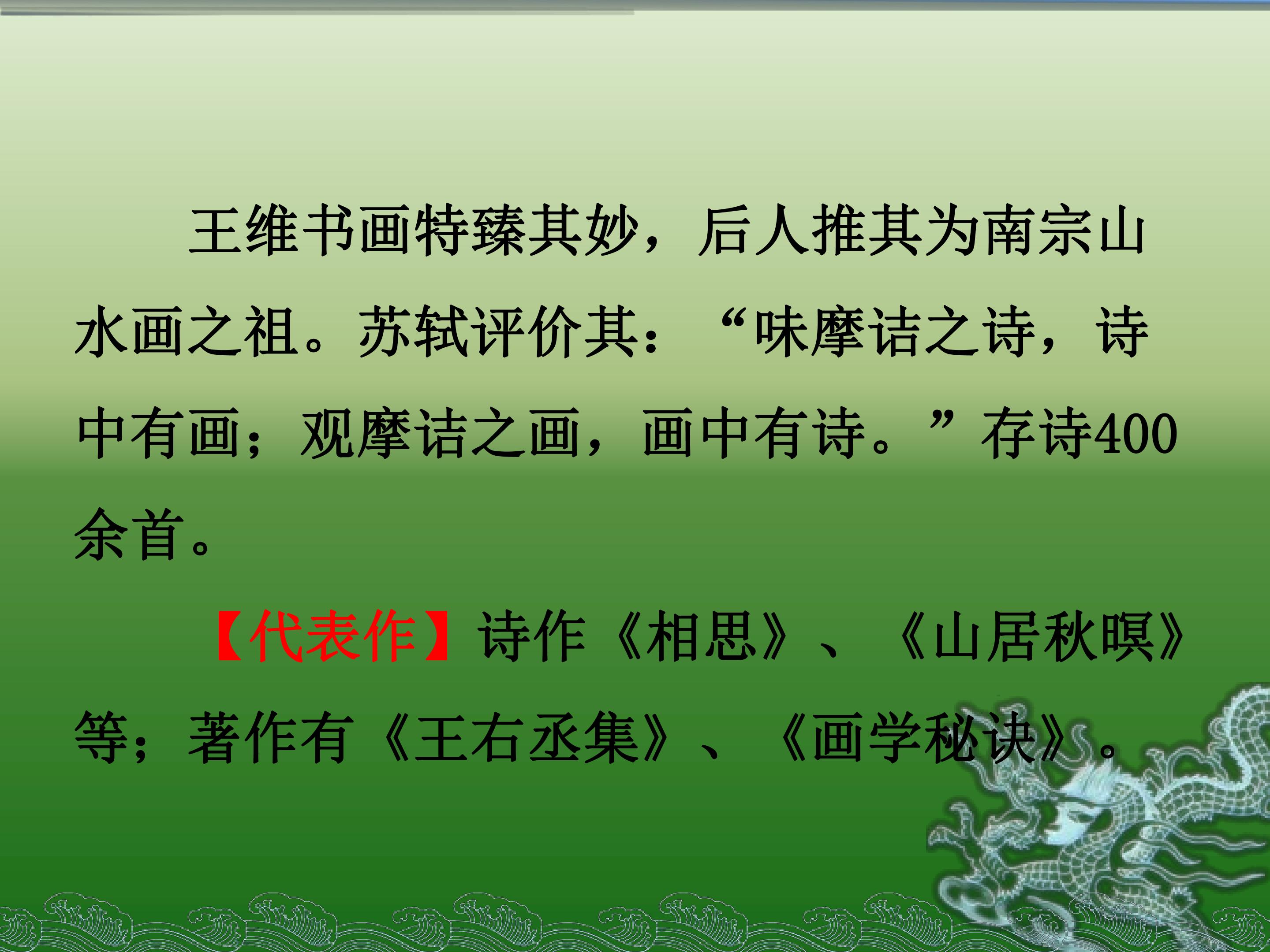 王维书画特臻其妙，后人推其为南宗山水画之祖。苏轼评价其：“味摩诘之诗，诗中有画；观摩诘之画，画中有诗。”存诗400余首。

【代表作】诗作《相思》、《山居秋暝》等；著作有《王右丞集》、《画学秘诀》。